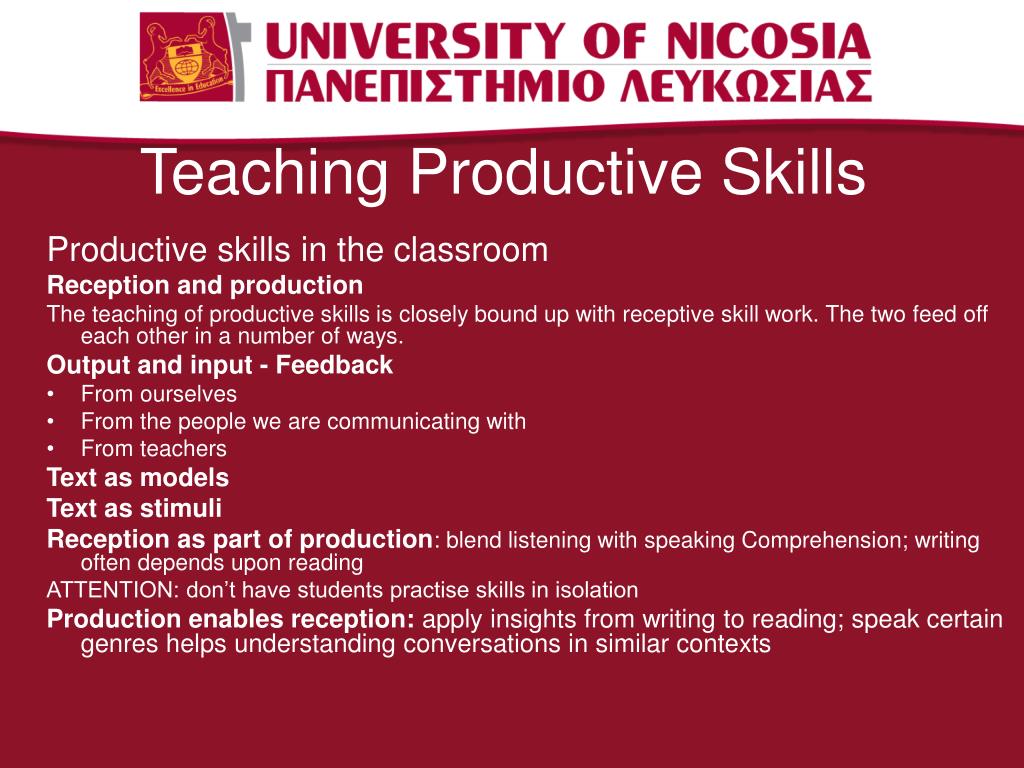 Excellence in Education

UNIVERSITY OF NICOSIA
ΠΑΝΕΠΙΣΤΗΜΙΟ ΛΕΥΚΩΣΙΑΣ

Teaching Productive Skills

Productive skills in the classroom

Reception and production

The teaching of productive skills is closely bound up with receptive skill work. The two feed off each other in a number of ways.

Output and input - Feedback

• From ourselves
• From the people we are communicating with
• From teachers

Text as models

Text as stimuli

Reception as part of production: blend listening with speaking Comprehension; writing often depends upon reading

ATTENTION: don't have students practise skills in isolation

Production enables reception: apply insights from writing to reading; speak certain genres helps understanding conversations in similar contexts